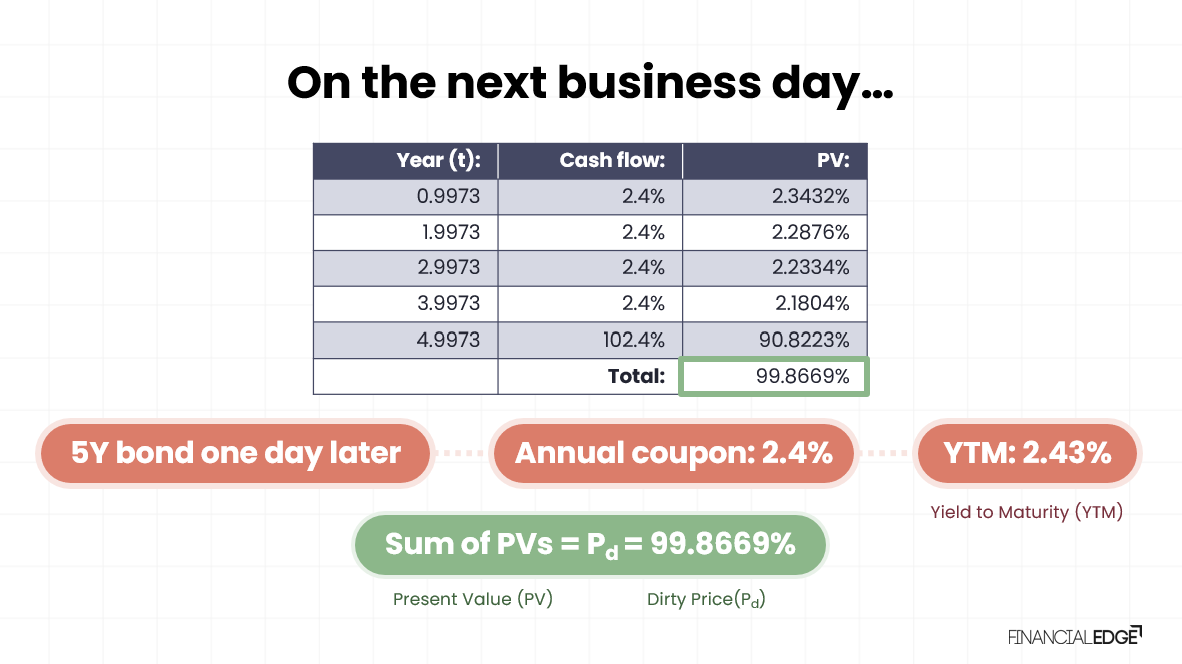 On the next business day…

| Year (t): | Cash flow: | PV: |
|---|---|---|
| 0.9973 | 2.4% | 2.3432% |
| 1.9973 | 2.4% | 2.2876% |
| 2.9973 | 2.4% | 2.2334% |
| 3.9973 | 2.4% | 2.1804% |
| 4.9973 | 102.4% | 90.8223% |
| | Total: | 99.8669% |

5Y bond one day later

Annual coupon: 2.4%

YTM: 2.43%

Yield to Maturity (YTM)

Sum of PVs = $P_d$ = 99.8669%

Present Value (PV)

Dirty Price($P_d$)

FINANCIALEDGE